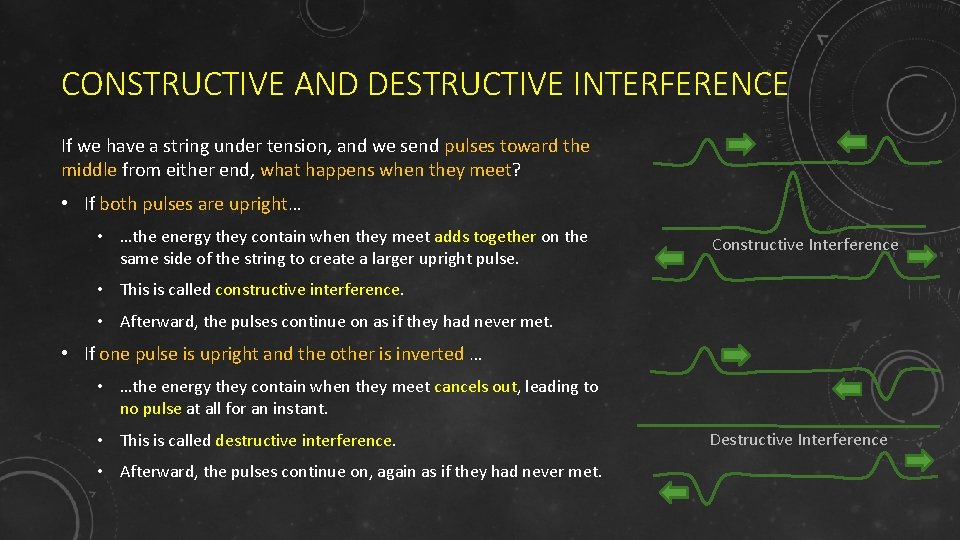 CONSTRUCTIVE AND DESTRUCTIVE INTERFERENCE

If we have a string under tension, and we send pulses toward the middle from either end, what happens when they meet?

• If both pulses are upright…
 • …the energy they contain when they meet adds together on the same side of the string to create a larger upright pulse.
 • This is called constructive interference.
 • Afterward, the pulses continue on as if they had never met.
• If one pulse is upright and the other is inverted …
 • …the energy they contain when they meet cancels out, leading to no pulse at all for an instant.
 • This is called destructive interference.
 • Afterward, the pulses continue on, again as if they had never met.

Constructive Interference

Destructive Interference